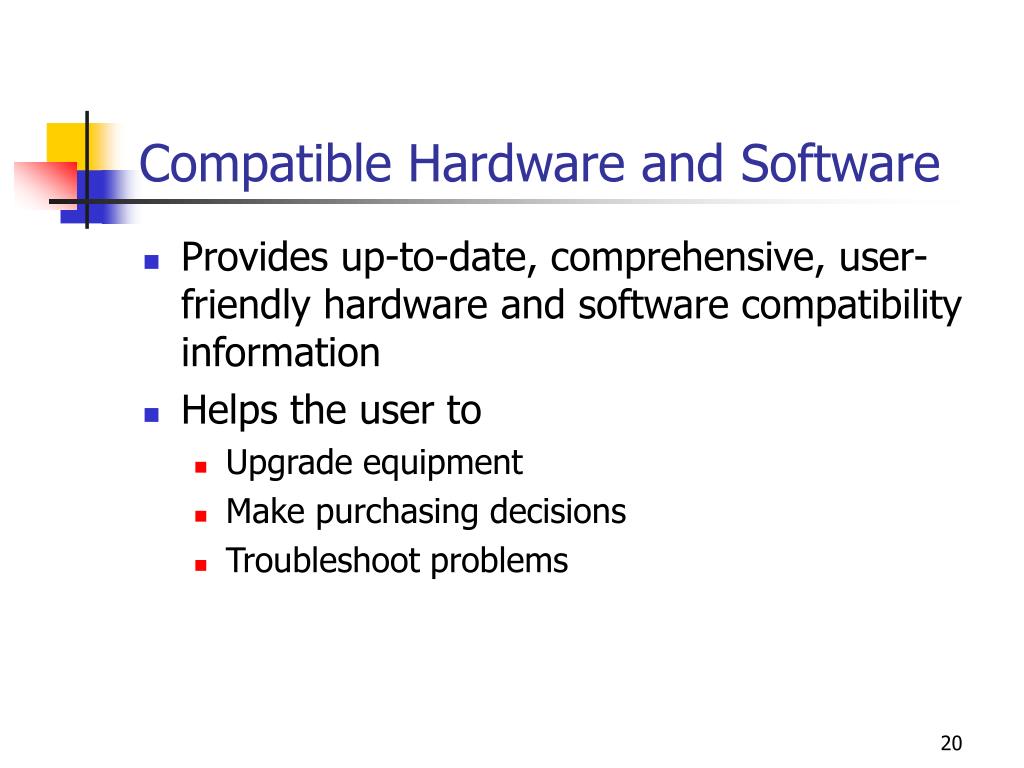 Compatible Hardware and Software

- Provides up-to-date, comprehensive, user-friendly hardware and software compatibility information
- Helps the user to
  - Upgrade equipment
  - Make purchasing decisions
  - Troubleshoot problems

20